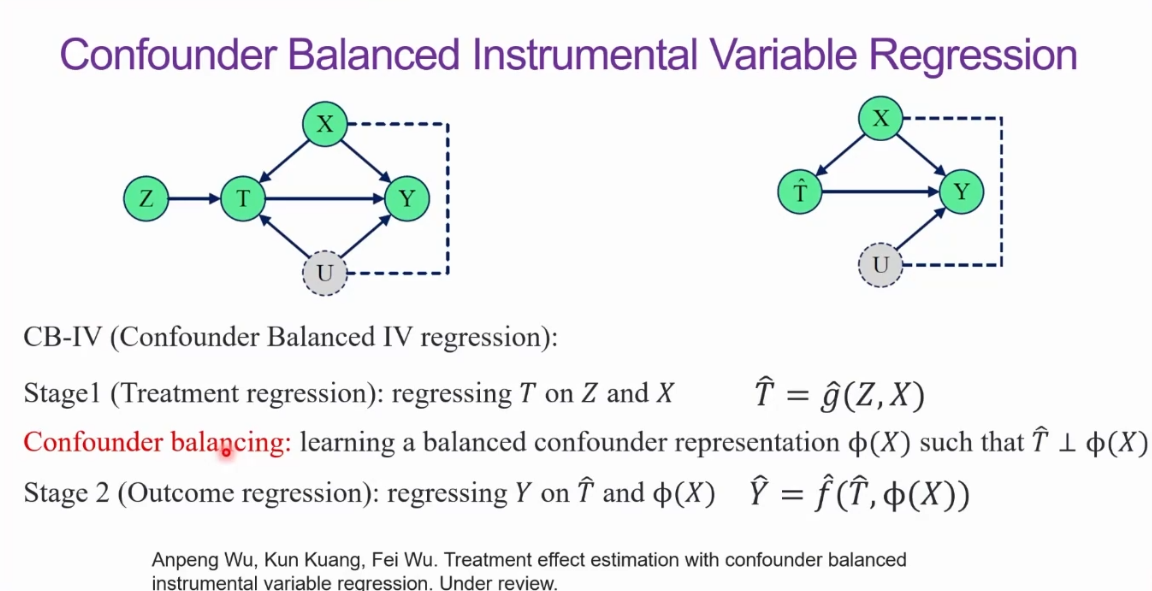 Confounder Balanced Instrumental Variable Regression

X
Z
T
Y
U

X
$\hat{T}$
Y
U

CB-IV (Confounder Balanced IV regression):

Stage1 (Treatment regression): regressing $T$ on $Z$ and $X$ $\hat{T} = \hat{g}(Z, X)$

Confounder balancing: learning a balanced confounder representation $\phi(X)$ such that $\hat{T} \perp \phi(X)$

Stage 2 (Outcome regression): regressing $Y$ on $\hat{T}$ and $\phi(X)$ $\hat{Y} = \hat{f}(\hat{T}, \phi(X))$

Anpeng Wu, Kun Kuang, Fei Wu. Treatment effect estimation with confounder balanced instrumental variable regression. Under review.